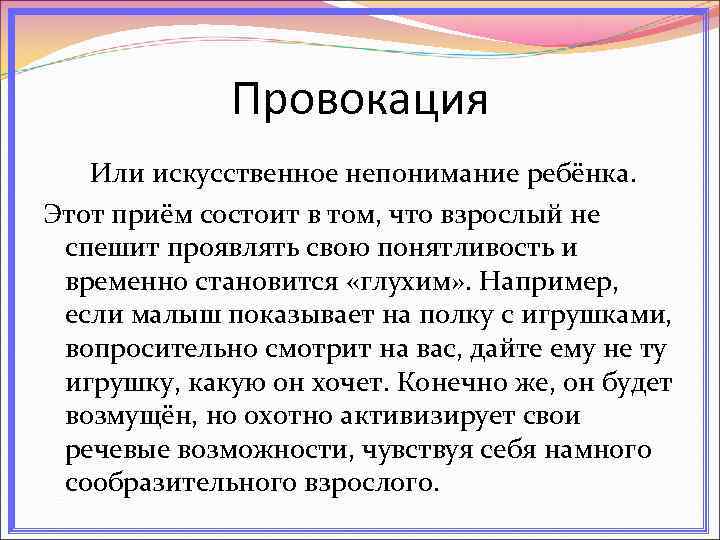 Провокация

Или искусственное непонимание ребёнка.

Этот приём состоит в том, что взрослый не спешит проявлять свою понятливость и временно становится «глухим». Например, если малыш показывает на полку с игрушками, вопросительно смотрит на вас, дайте ему не ту игрушку, какую он хочет. Конечно же, он будет возмущён, но охотно активизирует свои речевые возможности, чувствуя себя намного сообразительного взрослого.